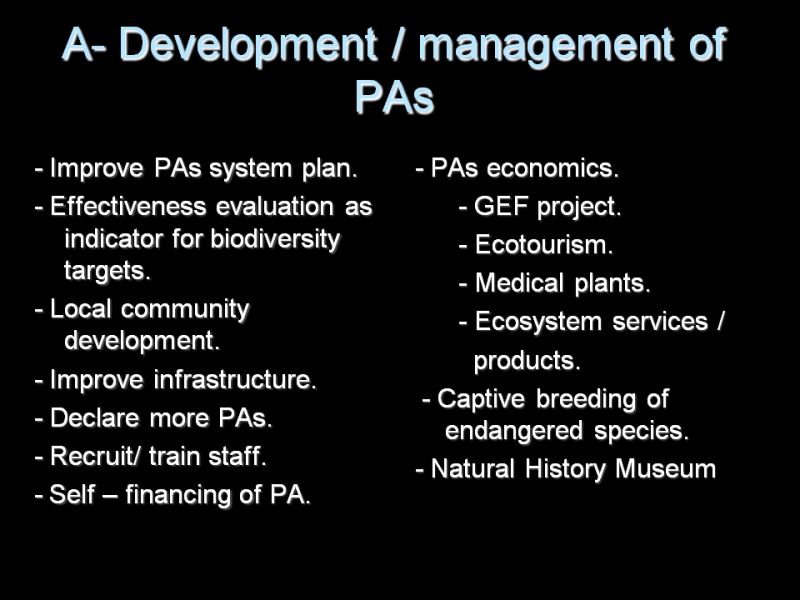 A- Development / management of PAs

- Improve PAs system plan.
- Effectiveness evaluation as indicator for biodiversity targets.
- Local community development.
- Improve infrastructure.
- Declare more PAs.
- Recruit/ train staff.
- Self – financing of PA.

- PAs economics.
- GEF project.
- Ecotourism.
- Medical plants.
- Ecosystem services / products.
- Captive breeding of endangered species.
- Natural History Museum